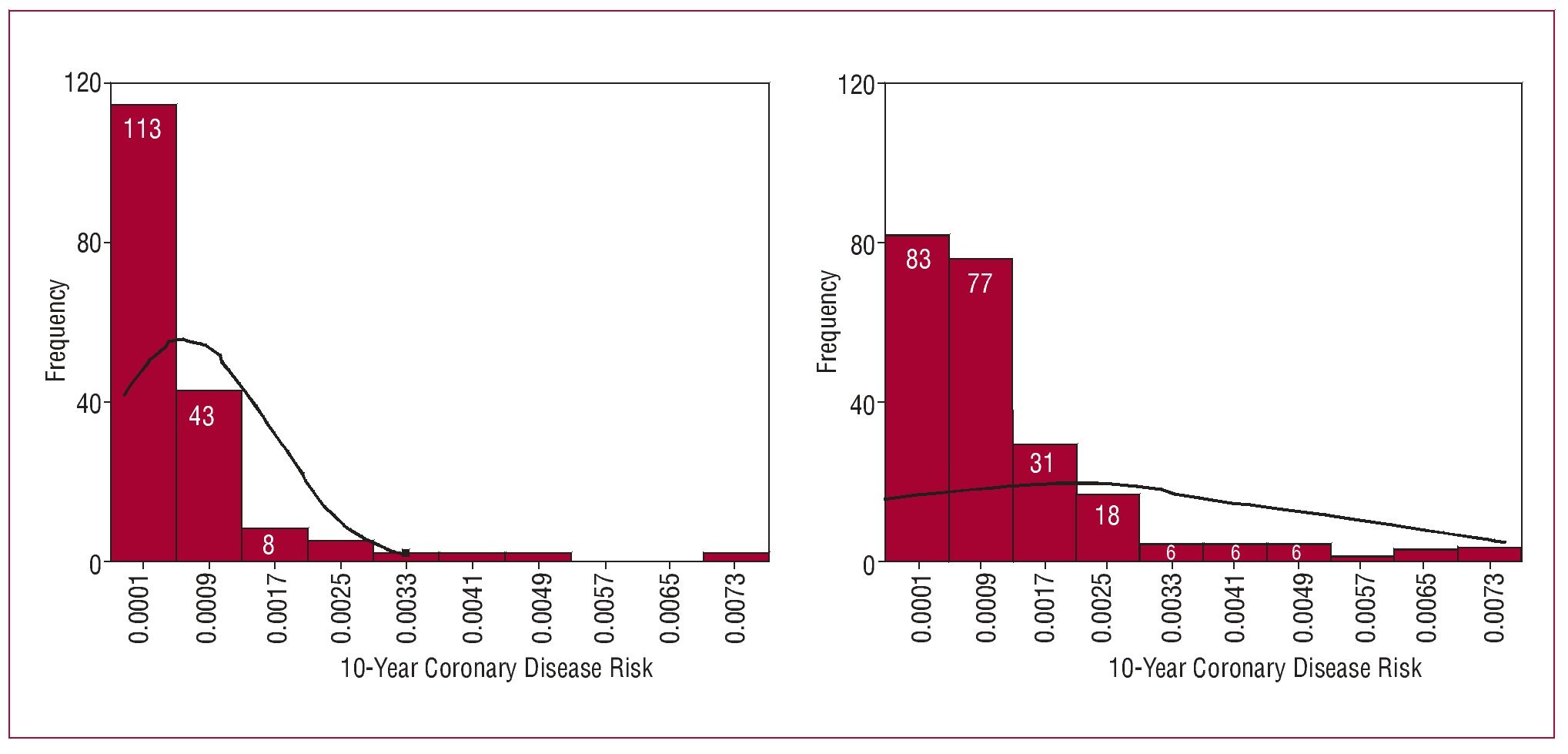 120
80
40
0
Frequency
113
43
8
0.0001
0.0009
0.0017
0.0025
0.0033
0.0041
0.0049
0.0057
0.0065
0.0073
10-Year Coronary Disease Risk

120
80
40
0
Frequency
83
77
31
18
6
6
6
0.0001
0.0009
0.0017
0.0025
0.0033
0.0041
0.0049
0.0057
0.0065
0.0073
10-Year Coronary Disease Risk